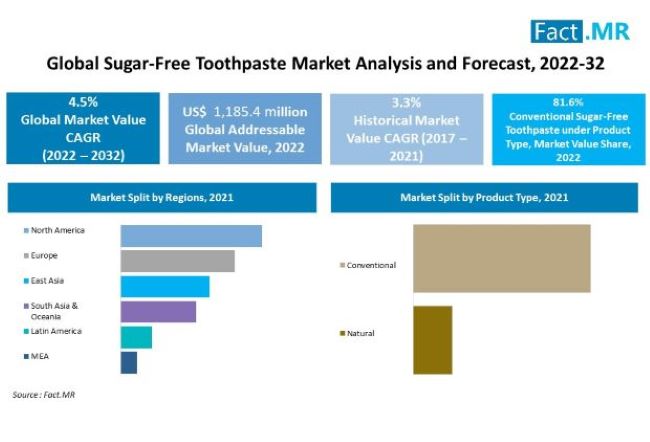 Fact.MR

Global Sugar-Free Toothpaste Market Analysis and Forecast, 2022-32

4.5%
Global Market Value CAGR (2022 – 2032)

US$ 1,185.4 million
Global Addressable Market Value, 2022

3.3%
Historical Market Value CAGR (2017 – 2021)

81.6%
Conventional Sugar-Free Toothpaste under Product Type, Market Value Share, 2022

Market Split by Regions, 2021

North America
Europe
East Asia
South Asia & Oceania
Latin America
MEA

Market Split by Product Type, 2021

Conventional
Natural

Source : Fact.MR